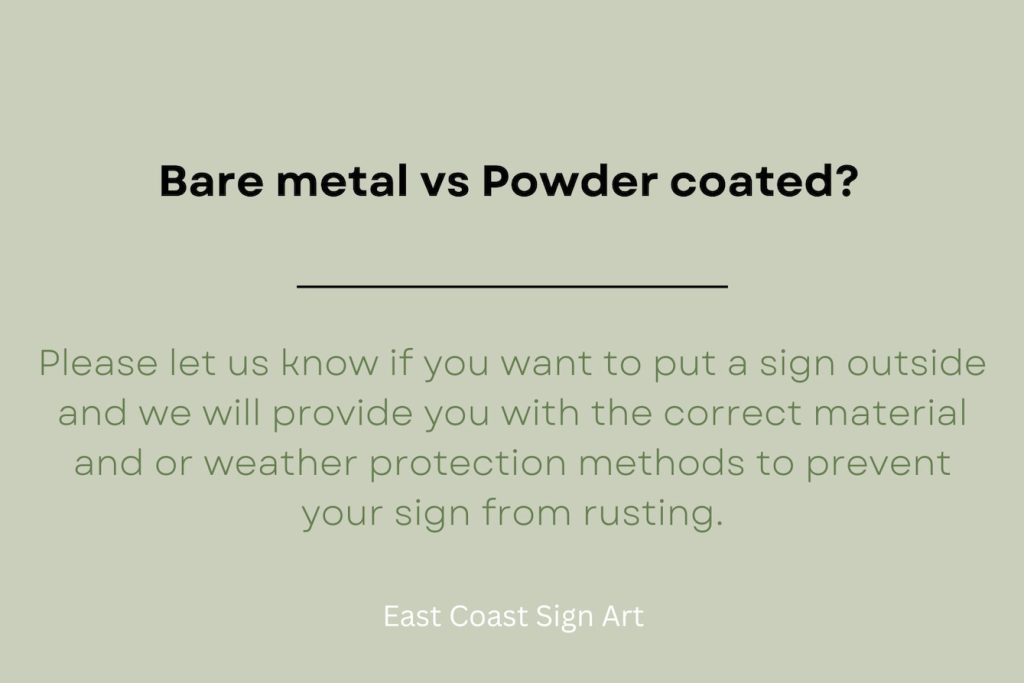 Bare metal vs Powder coated?

Please let us know if you want to put a sign outside and we will provide you with the correct material and or weather protection methods to prevent your sign from rusting.

East Coast Sign Art